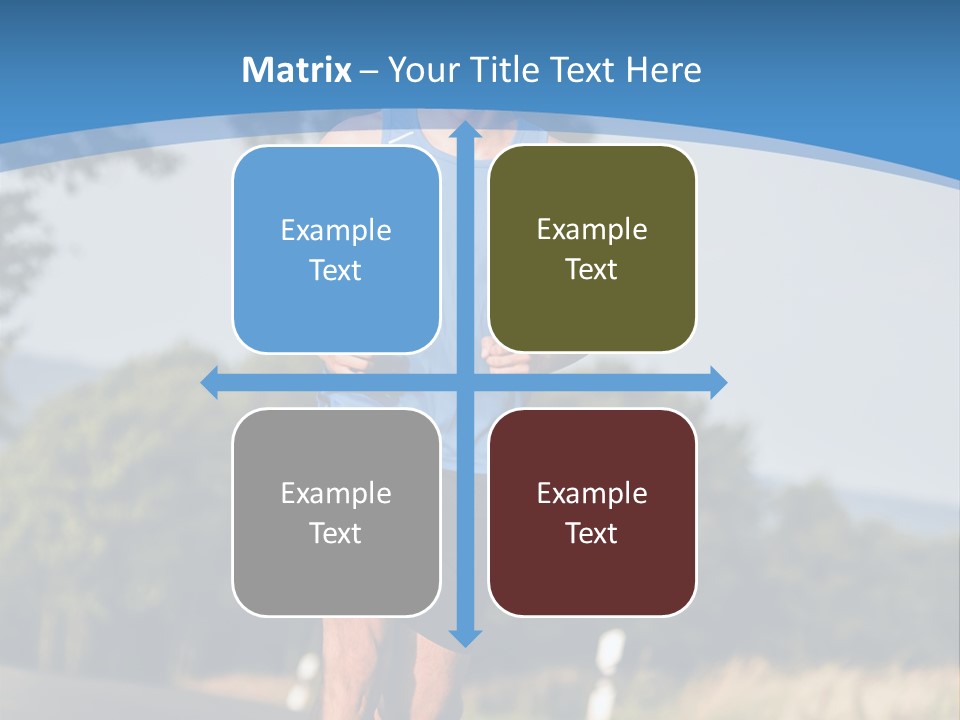 Matrix – Your Title Text Here

Example Text

Example Text

Example Text

Example Text